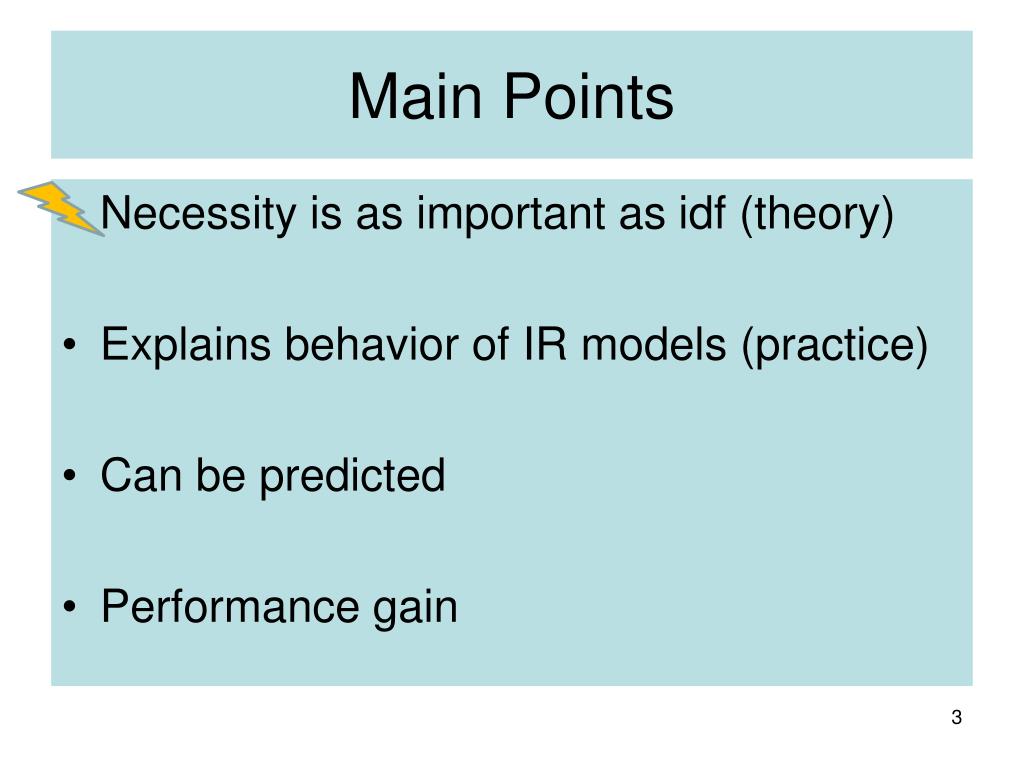 Main Points

Necessity is as important as idf (theory)

• Explains behavior of IR models (practice)

• Can be predicted

• Performance gain

3